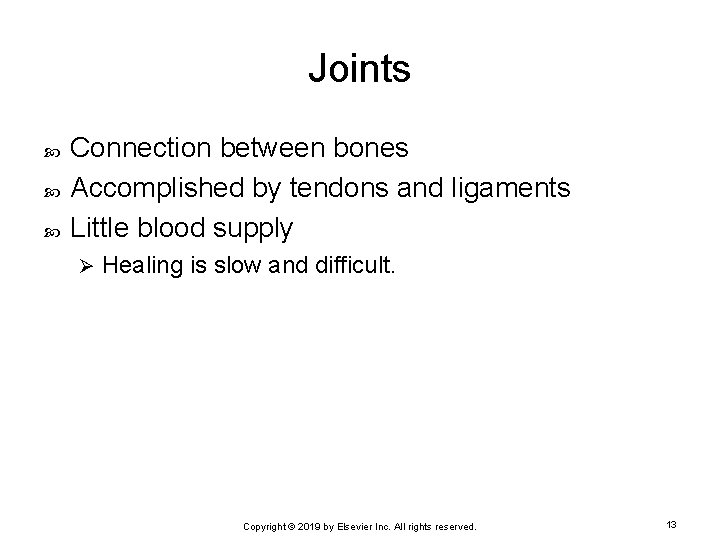 Joints

Connection between bones

Accomplished by tendons and ligaments

Little blood supply

Healing is slow and difficult.

Copyright © 2019 by Elsevier Inc. All rights reserved.

13